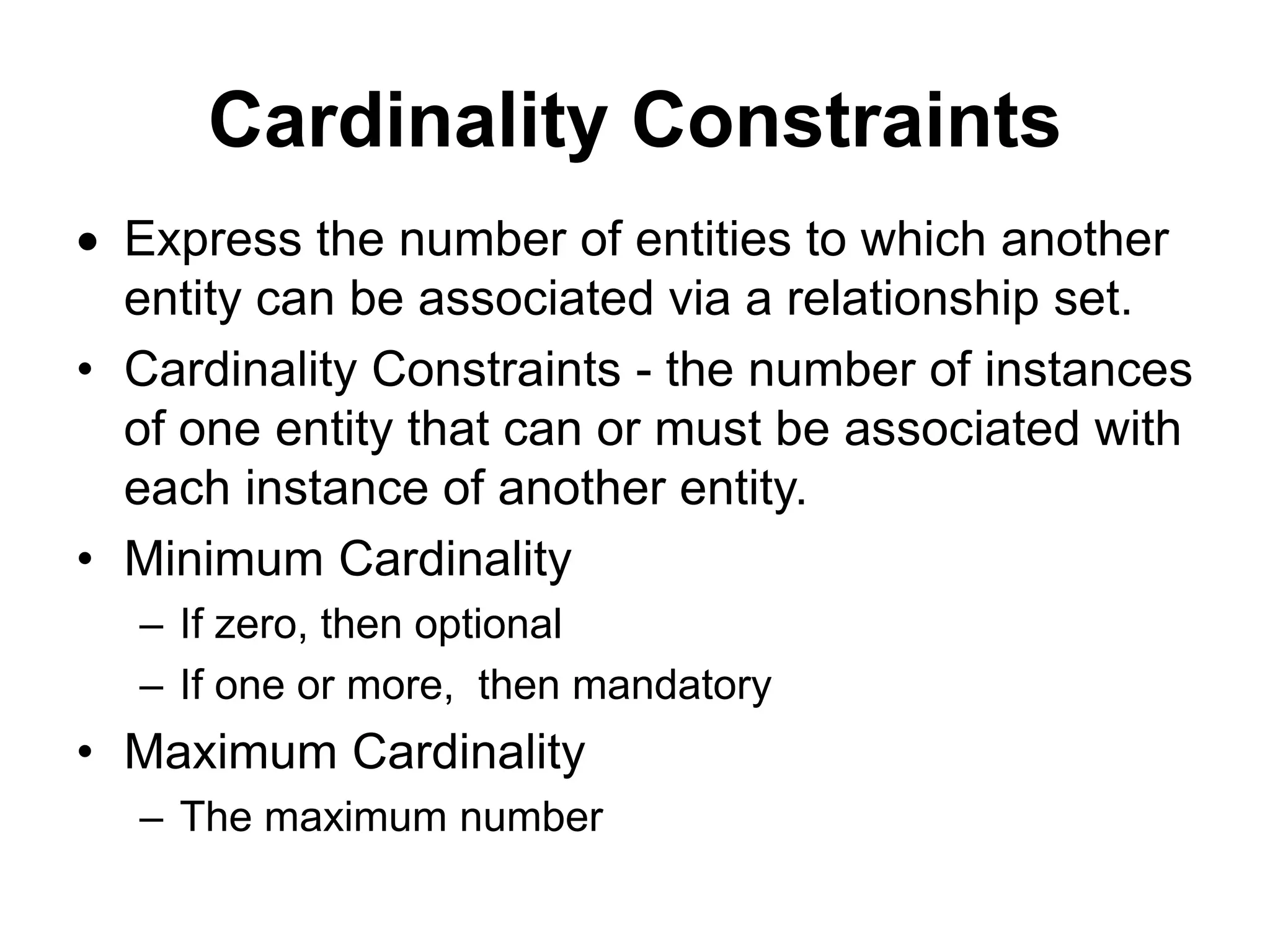 Cardinality Constraints

• Express the number of entities to which another entity can be associated via a relationship set.

• Cardinality Constraints - the number of instances of one entity that can or must be associated with each instance of another entity.

• Minimum Cardinality
– If zero, then optional
– If one or more, then mandatory

• Maximum Cardinality
– The maximum number